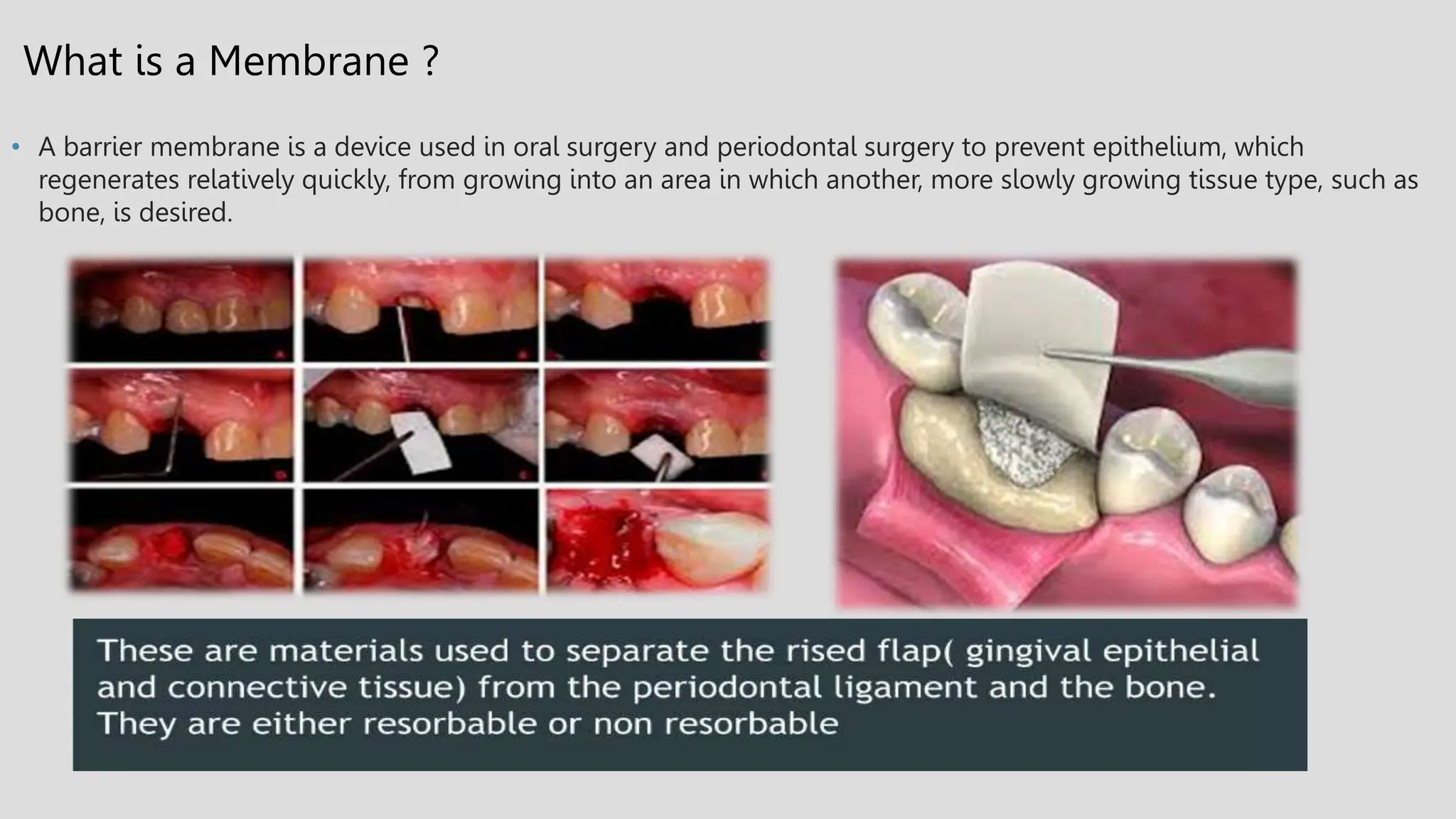 What is a Membrane ?

• A barrier membrane is a device used in oral surgery and periodontal surgery to prevent epithelium, which regenerates relatively quickly, from growing into an area in which another, more slowly growing tissue type, such as bone, is desired.

These are materials used to separate the rised flap( gingival epithelial and connective tissue) from the periodontal ligament and the bone. They are either resorbable or non resorbable